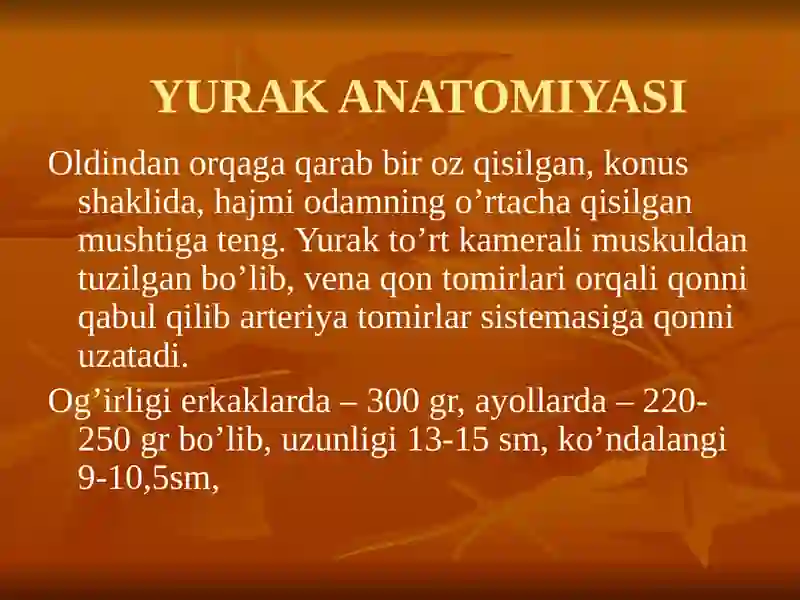 YURAK ANATOMIYASI

Oldindan orqaga qarab bir oz qisilgan, konus shaklida, hajmi odamning o’rtacha qisilgan mushtiga teng. Yurak to’rt kamerali muskuldan tuzilgan bo’lib, vena qon tomirlari orqali qonni qabul qilib arteriya tomirlar sistemasiga qonni uzatadi.

Og’irligi erkaklarda – 300 gr, ayollarda – 220-250 gr bo’lib, uzunligi 13-15 sm, ko’ndalangi 9-10,5sm,